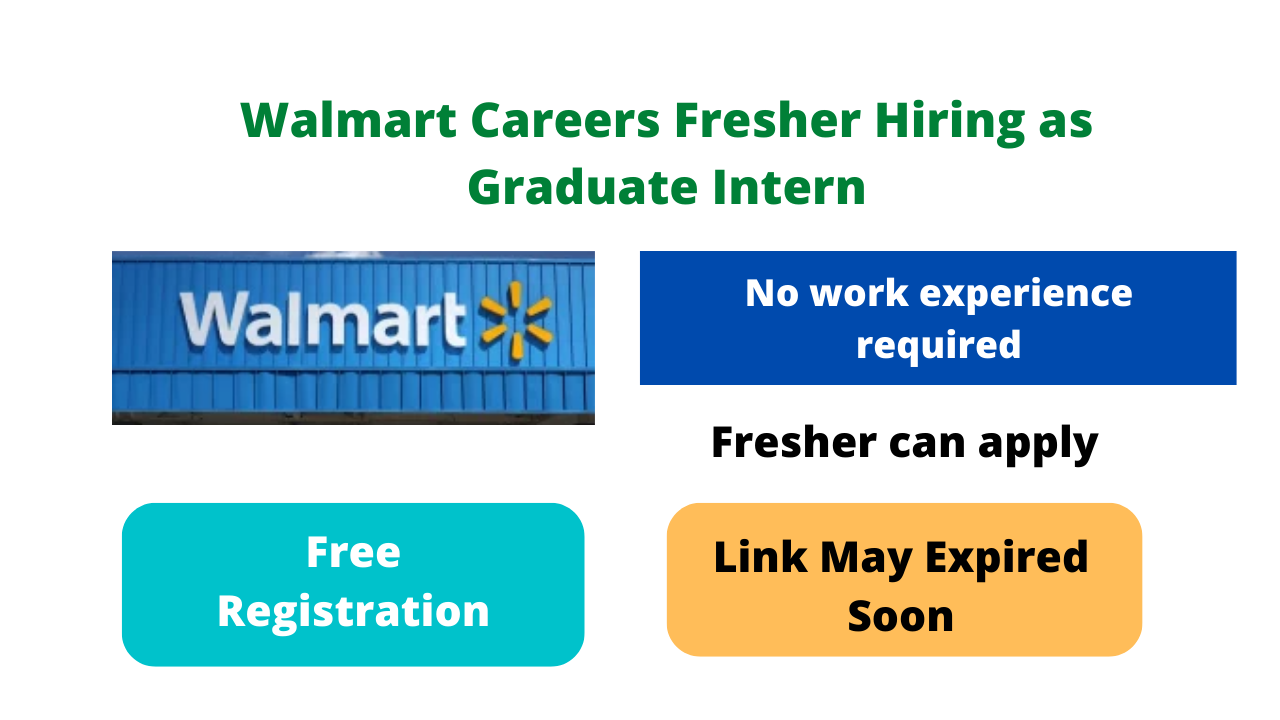 Walmart Careers Fresher Hiring as Graduate Intern

Walmart

No work experience required

Fresher can apply

Free Registration

Link May Expired Soon